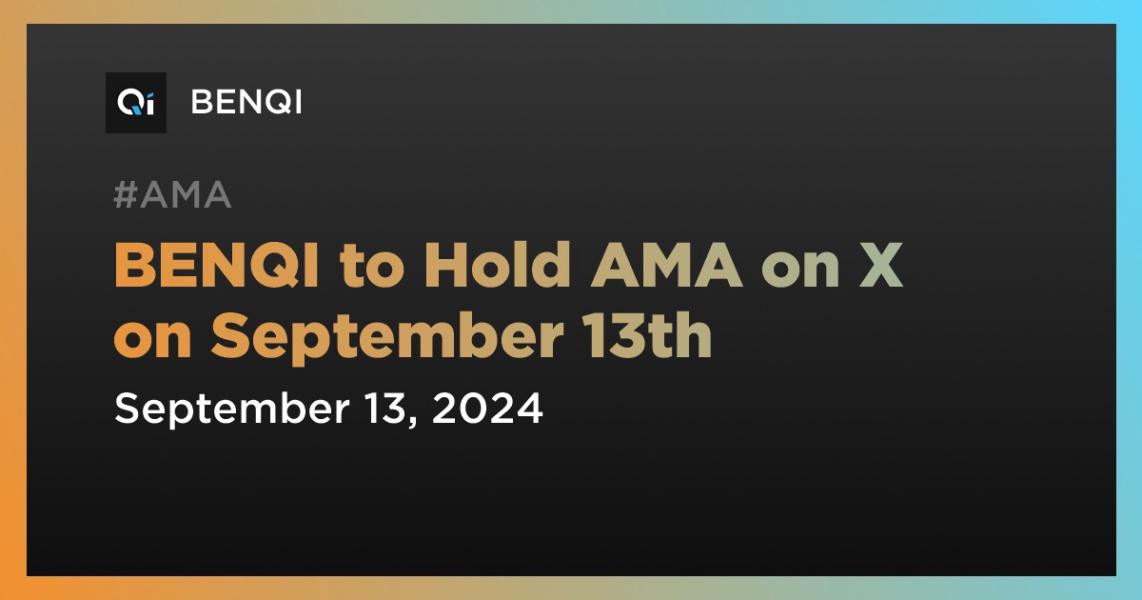 Qi BENQI

#AMA

BENQI to Hold AMA on X on September 13th

September 13, 2024